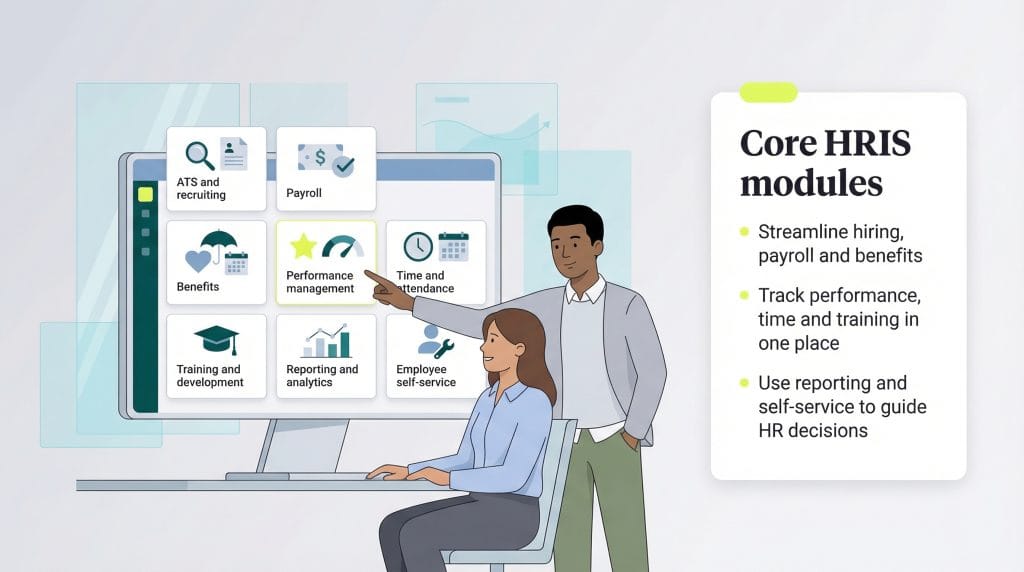 ATS and recruiting

Payroll

Benefits

Performance management

Time and attendance

Training and development

Reporting and analytics

Employee self-service

Core HRIS modules

Streamline hiring, payroll and benefits

Track performance, time and training in one place

Use reporting and self-service to guide HR decisions